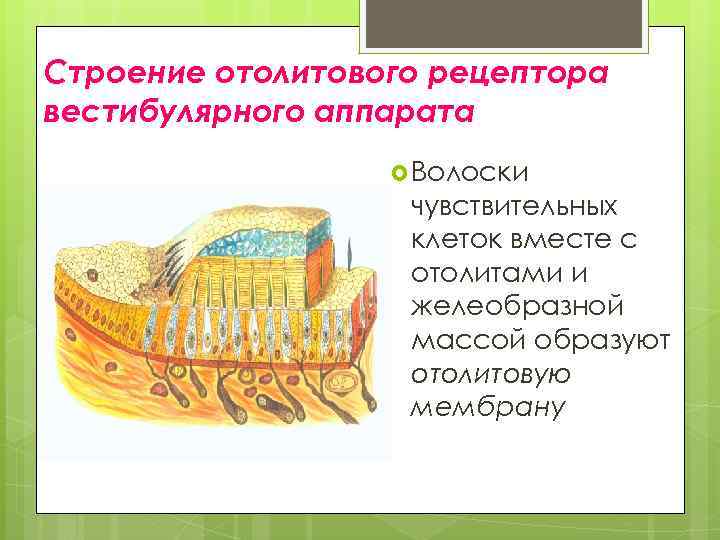 Строение отолитового рецептора вестибулярного аппарата

Волоски чувствительных клеток вместе с отолитами и желеобразной массой образуют отолитовую мембрану